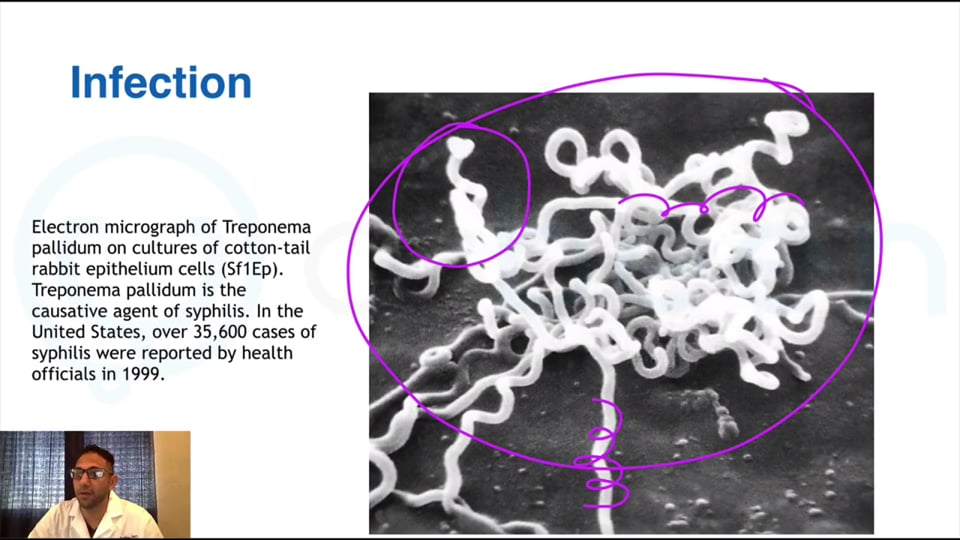 Infection

Electron micrograph of Treponema pallidum on cultures of cotton-tail rabbit epithelium cells (Sf1Ep). Treponema pallidum is the causative agent of syphilis. In the United States, over 35,600 cases of syphilis were reported by health officials in 1999.